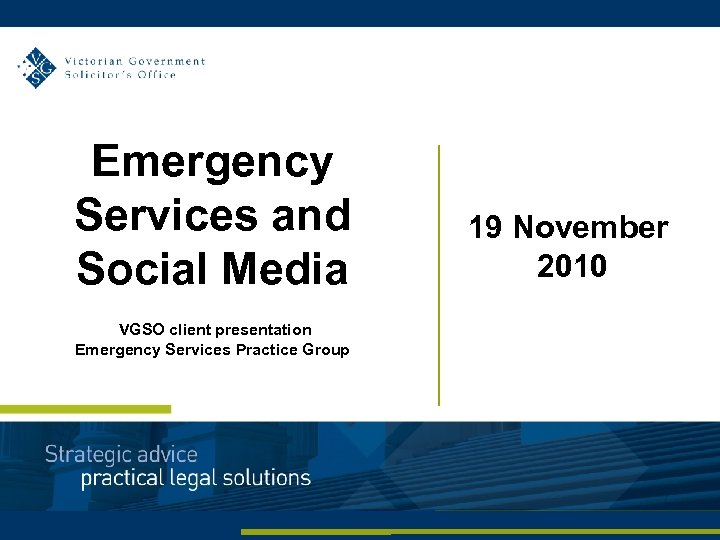 VGS

Victorian Government Solicitor's Office

Emergency Services and Social Media

VGSO client presentation
Emergency Services Practice Group

19 November 2010

Strategic advice
practical legal solutions